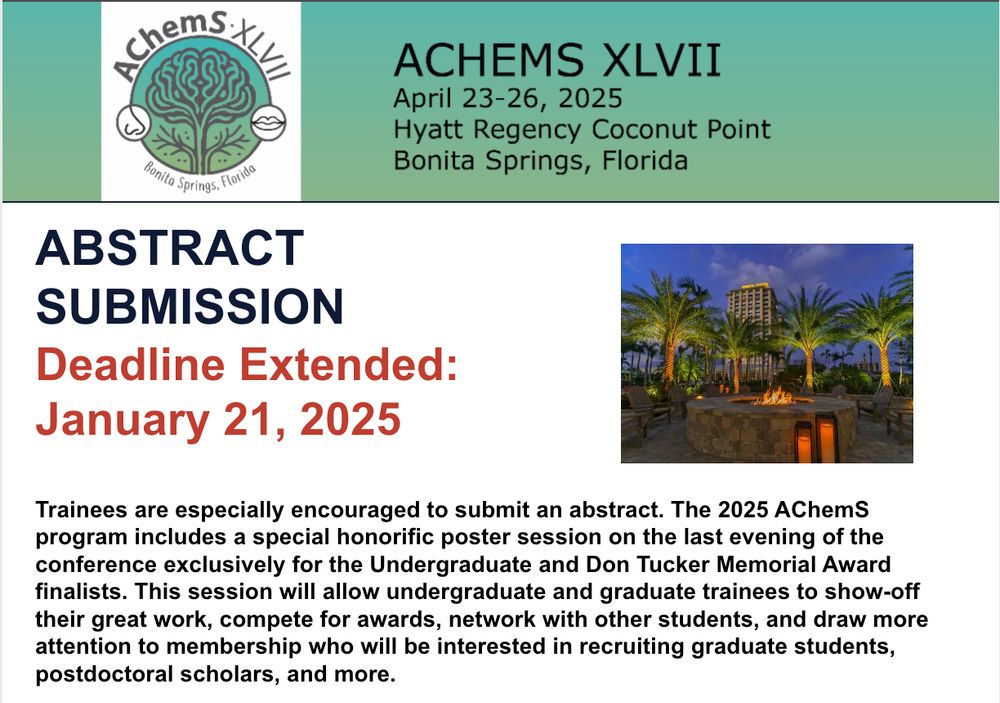 AChemS·XLVII
Bonita Springs, Florida

ACHEMS XLVII
April 23-26, 2025
Hyatt Regency Coconut Point
Bonita Springs, Florida

ABSTRACT SUBMISSION
Deadline Extended: January 21, 2025

Trainees are especially encouraged to submit an abstract. The 2025 AChemS program includes a special honorific poster session on the last evening of the conference exclusively for the Undergraduate and Don Tucker Memorial Award finalists. This session will allow undergraduate and graduate trainees to show-off their great work, compete for awards, network with other students, and draw more attention to membership who will be interested in recruiting graduate students, postdoctoral scholars, and more.